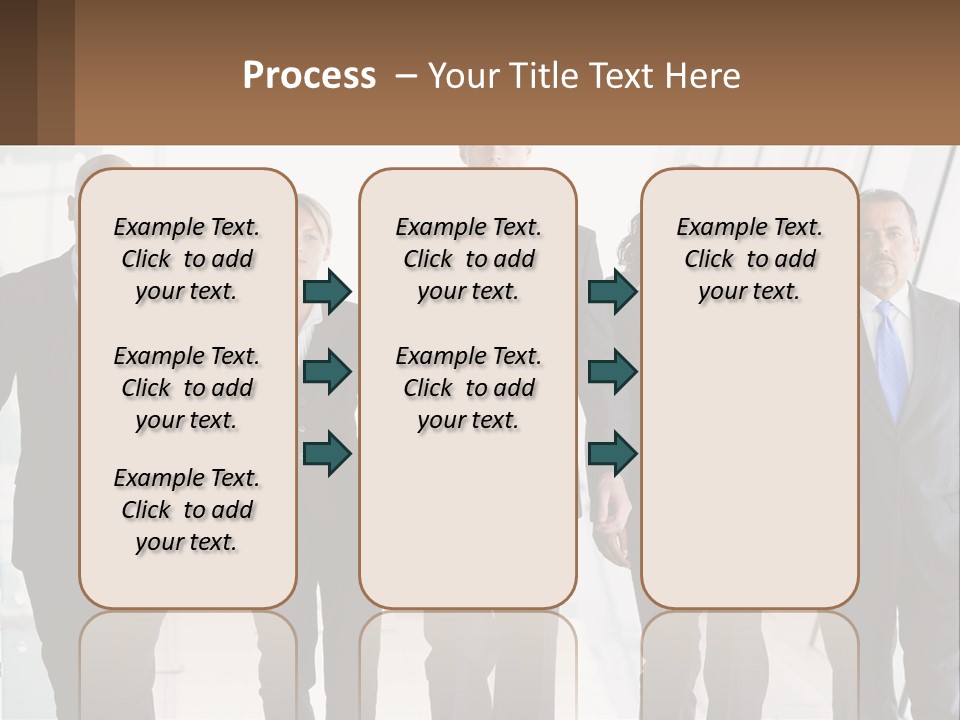 Process – Your Title Text Here

Example Text. Click to add your text.

Example Text. Click to add your text.

Example Text. Click to add your text.

Example Text. Click to add your text.

Example Text. Click to add your text.

Example Text. Click to add your text.